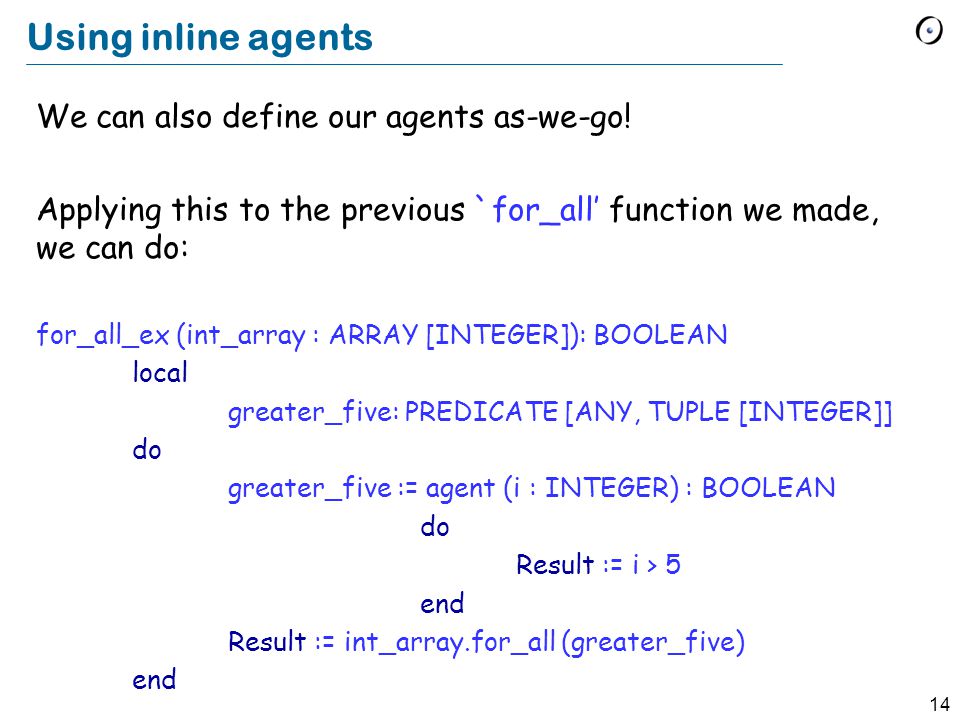 Using inline agents

We can also define our agents as-we-go!

Applying this to the previous `for_all' function we made, we can do:

for_all_ex (int_array : ARRAY [INTEGER]): BOOLEAN
local
greater_five: PREDICATE [ANY, TUPLE [INTEGER]]
do
greater_five := agent (i : INTEGER) : BOOLEAN
do
Result := i > 5
end
Result := int_array.for_all (greater_five)
end

14